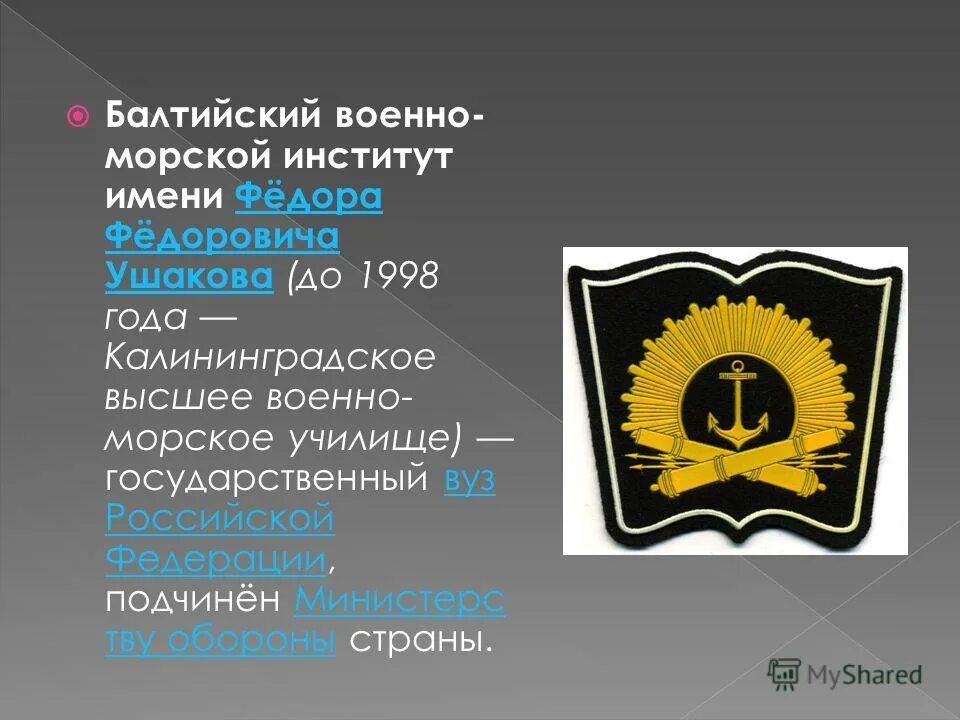 Балтийский военно-морской институт имени Фёдора Фёдоровича Ушакова (до 1998 года — Калининградское высшее военно-морское училище) — государственный вуз Российской Федерации, подчинён Министерству обороны страны.

MyShared